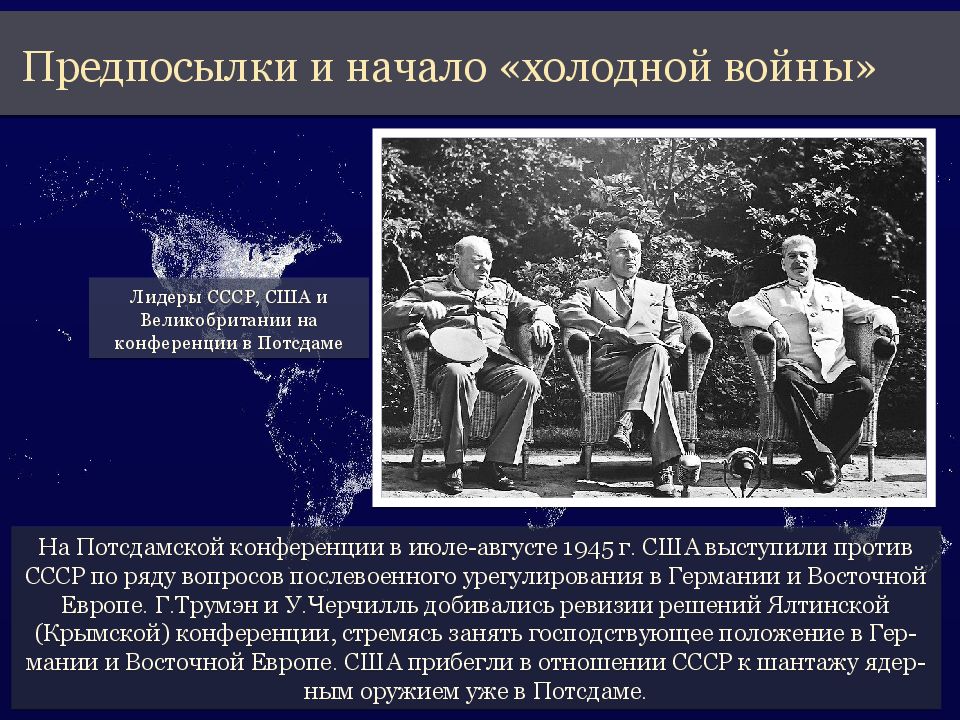 Предпосылки и начало «холодной войны»

Лидеры СССР, США и Великобритании на конференции в Потсдаме

На Потсдамской конференции в июле-августе 1945 г. США выступили против СССР по ряду вопросов послевоенного урегулирования в Германии и Восточной Европе. Г.Трумэн и У.Черчилль добивались ревизии решений Ялтинской (Крымской) конференции, стремясь занять господствующее положение в Германии и Восточной Европе. США прибегли в отношении СССР к шантажу ядерным оружием уже в Потсдаме.